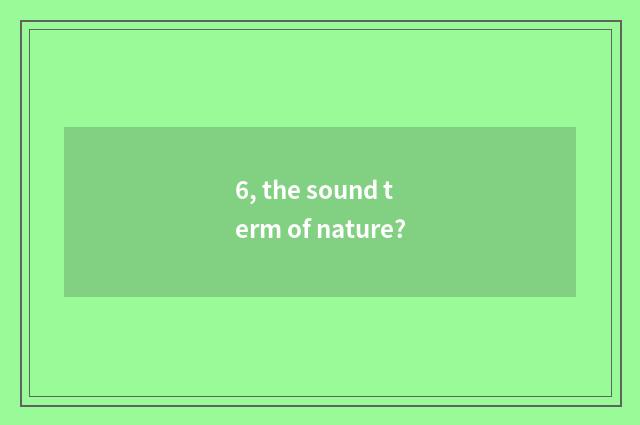 6, the sound term of nature?